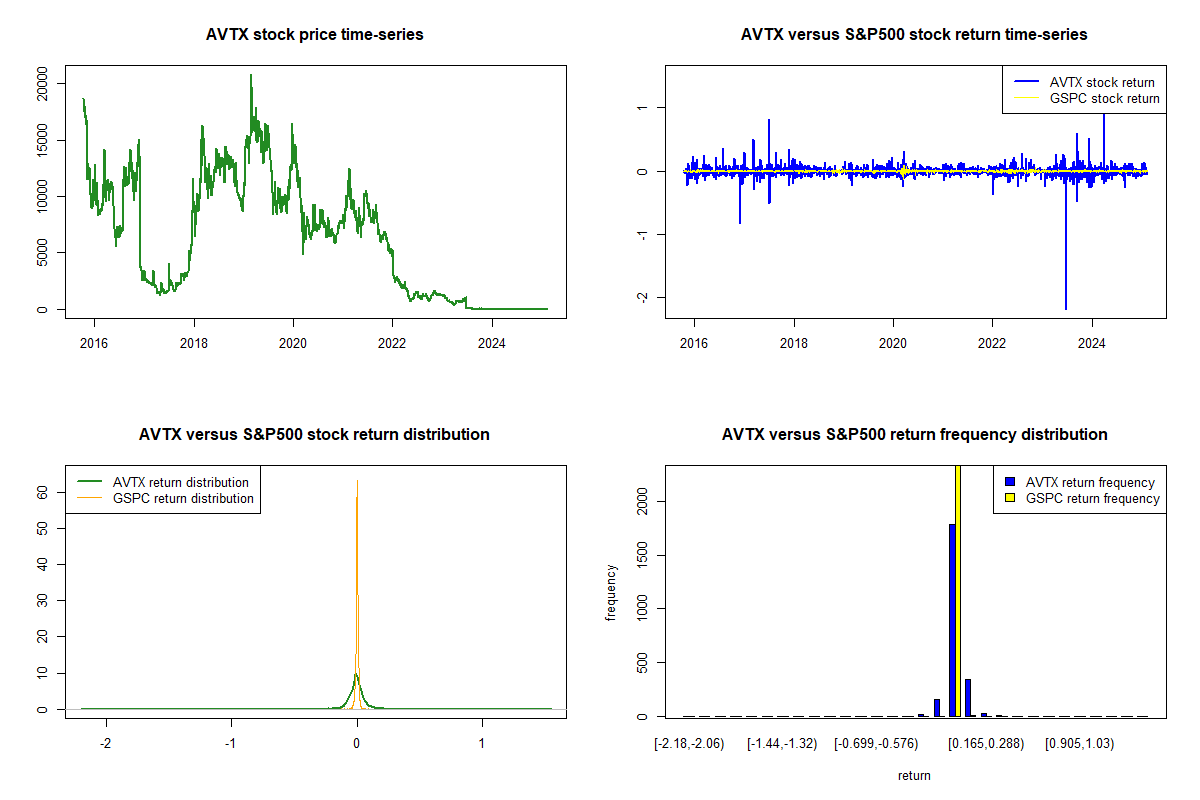 AVTX stock price time-series

20000
15000
10000
5000
0

2016 2018 2020 2022 2024

AVTX versus S&P500 stock return time-series

AVTX stock return
GSPC stock return

1
0
-1
-2

2016 2018 2020 2022 2024

AVTX versus S&P500 stock return distribution

AVTX return distribution
GSPC return distribution

60
50
40
30
20
10
0

-2 -1 0 1

AVTX versus S&P500 return frequency distribution

AVTX return frequency
GSPC return frequency

frequency

2000
1500
1000
500
0

[-2.18,-2.06) [-1.44,-1.32) [-0.699,-0.576) [0.165,0.288) [0.905,1.03)

return